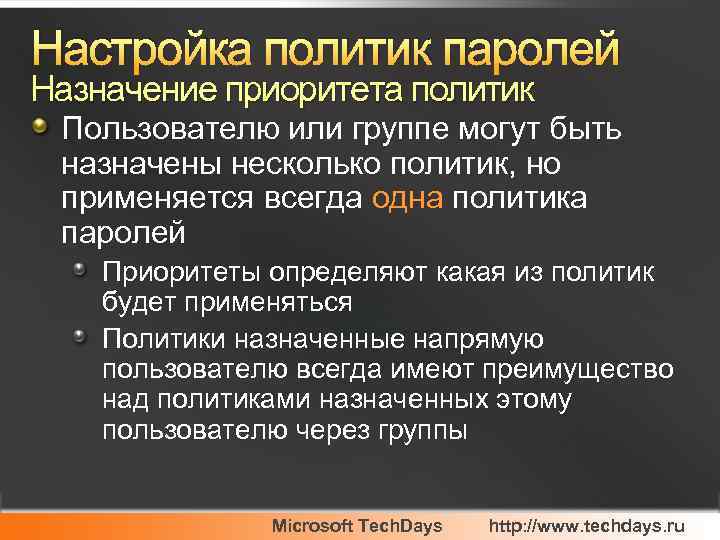 Настройка политик паролей
Назначение приоритета политик

Пользователю или группе могут быть назначены несколько политик, но применяется всегда одна политика паролей

Приоритеты определяют какая из политик будет применяться

Политики назначенные напрямую пользователю всегда имеют преимущество над политиками назначенных этому пользователю через группы

Microsoft TechDays http://www.techdays.ru